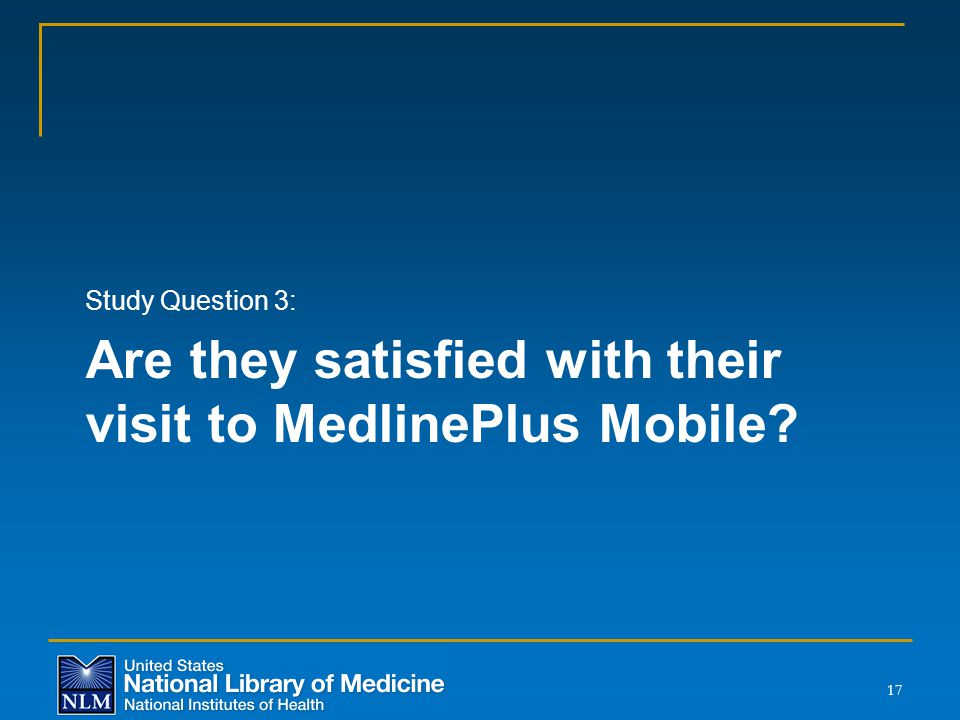 Study Question 3:

Are they satisfied with their visit to MedlinePlus Mobile?

NLM

United States
National Library of Medicine
National Institutes of Health

17